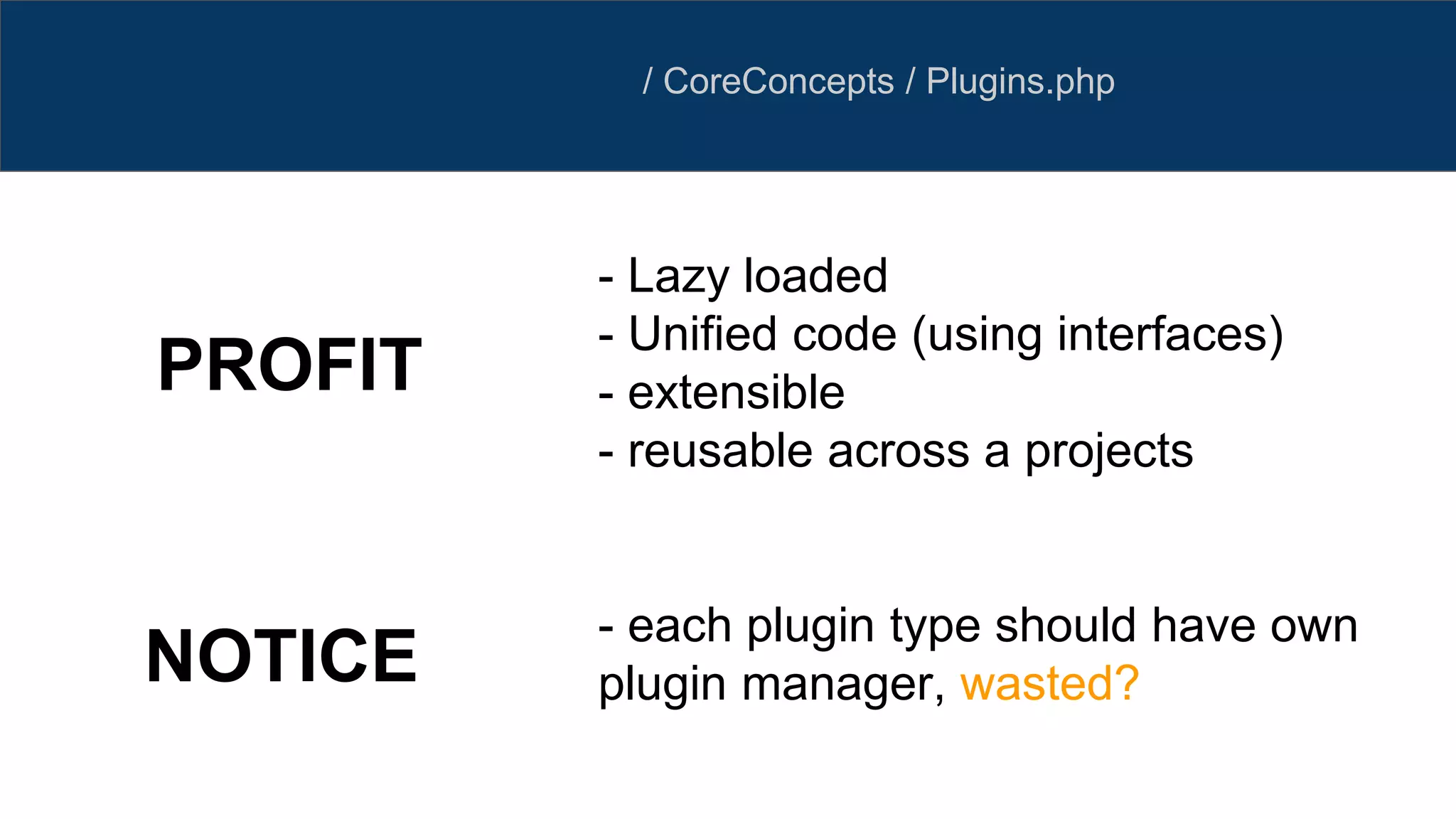 / CoreConcepts / Plugins.php

PROFIT

- Lazy loaded
- Unified code (using interfaces)
- extensible
- reusable across a projects

NOTICE

- each plugin type should have own plugin manager, wasted?